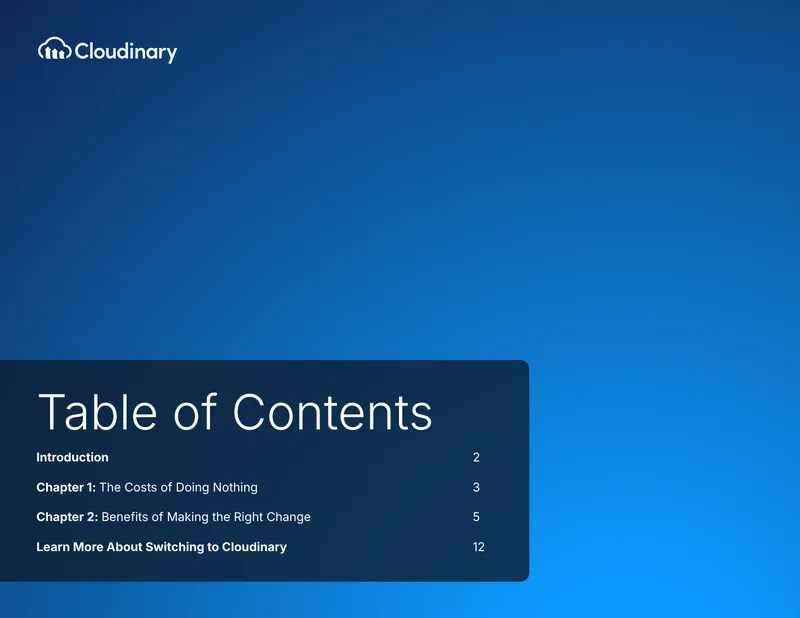 Cloudinary

Table of Contents

Introduction 2

Chapter 1: The Costs of Doing Nothing 3

Chapter 2: Benefits of Making the Right Change 5

Learn More About Switching to Cloudinary 12